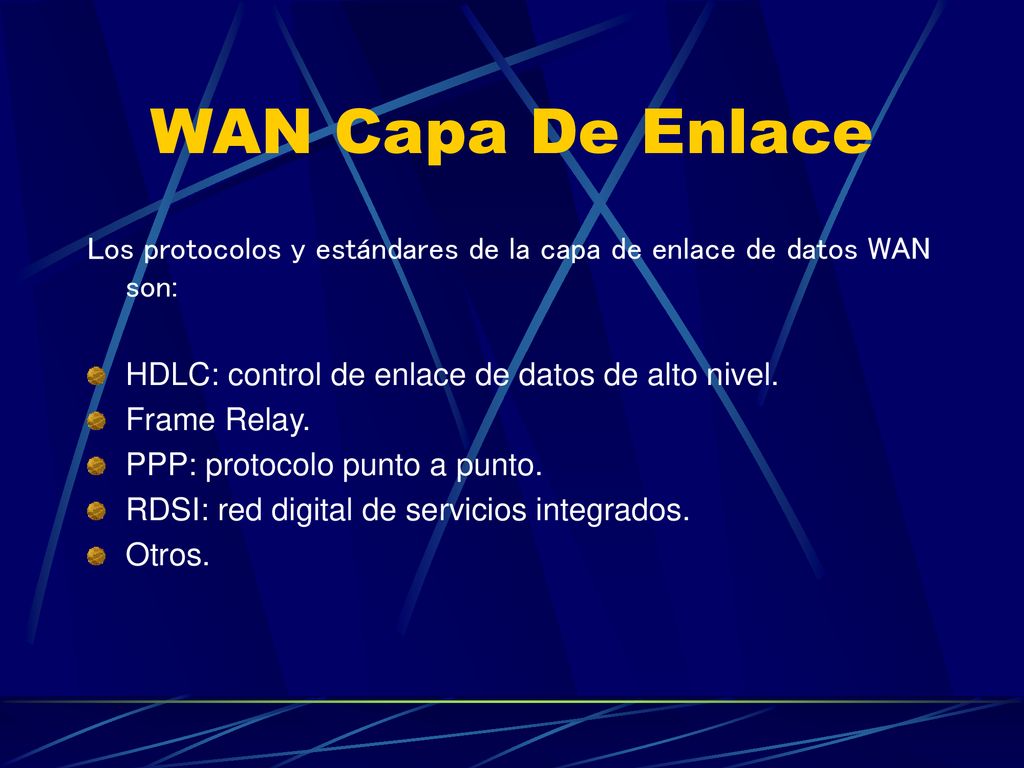 WAN Capa De Enlace

Los protocolos y estándares de la capa de enlace de datos WAN son:

HDLC: control de enlace de datos de alto nivel.
Frame Relay.
PPP: protocolo punto a punto.
RDSI: red digital de servicios integrados.
Otros.